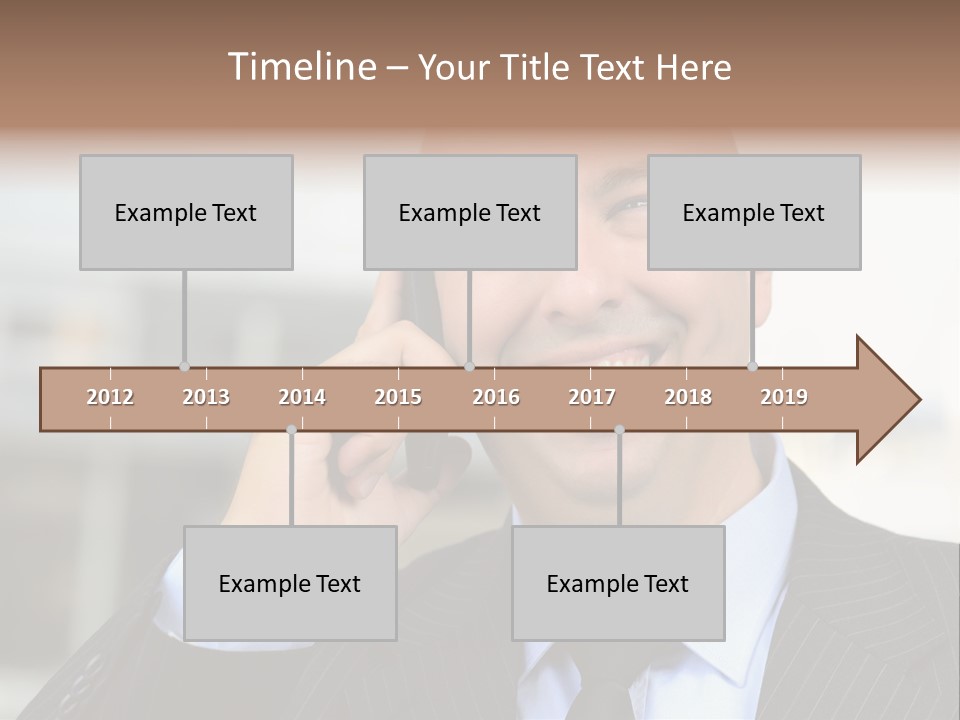 Timeline – Your Title Text Here

Example Text

Example Text

Example Text

2012 2013 2014 2015 2016 2017 2018 2019

Example Text

Example Text